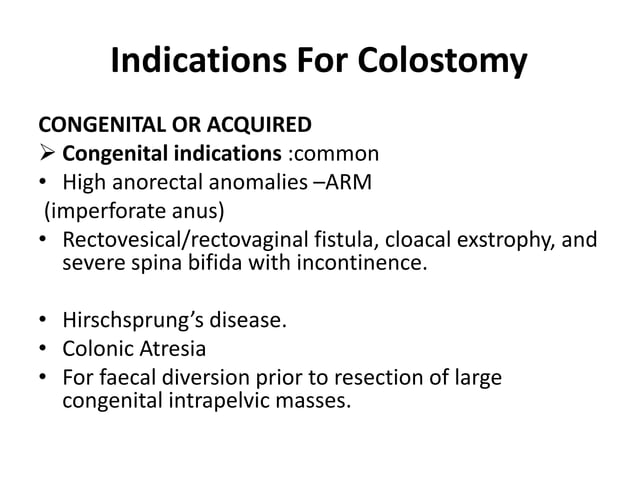 Indications For Colostomy

CONGENITAL OR ACQUIRED

➢ Congenital indications :common

• High anorectal anomalies –ARM
(imperforate anus)

• Rectovesical/rectovaginal fistula, cloacal exstrophy, and severe spina bifida with incontinence.

• Hirschsprung's disease.

• Colonic Atresia

• For faecal diversion prior to resection of large congenital intrapelvic masses.